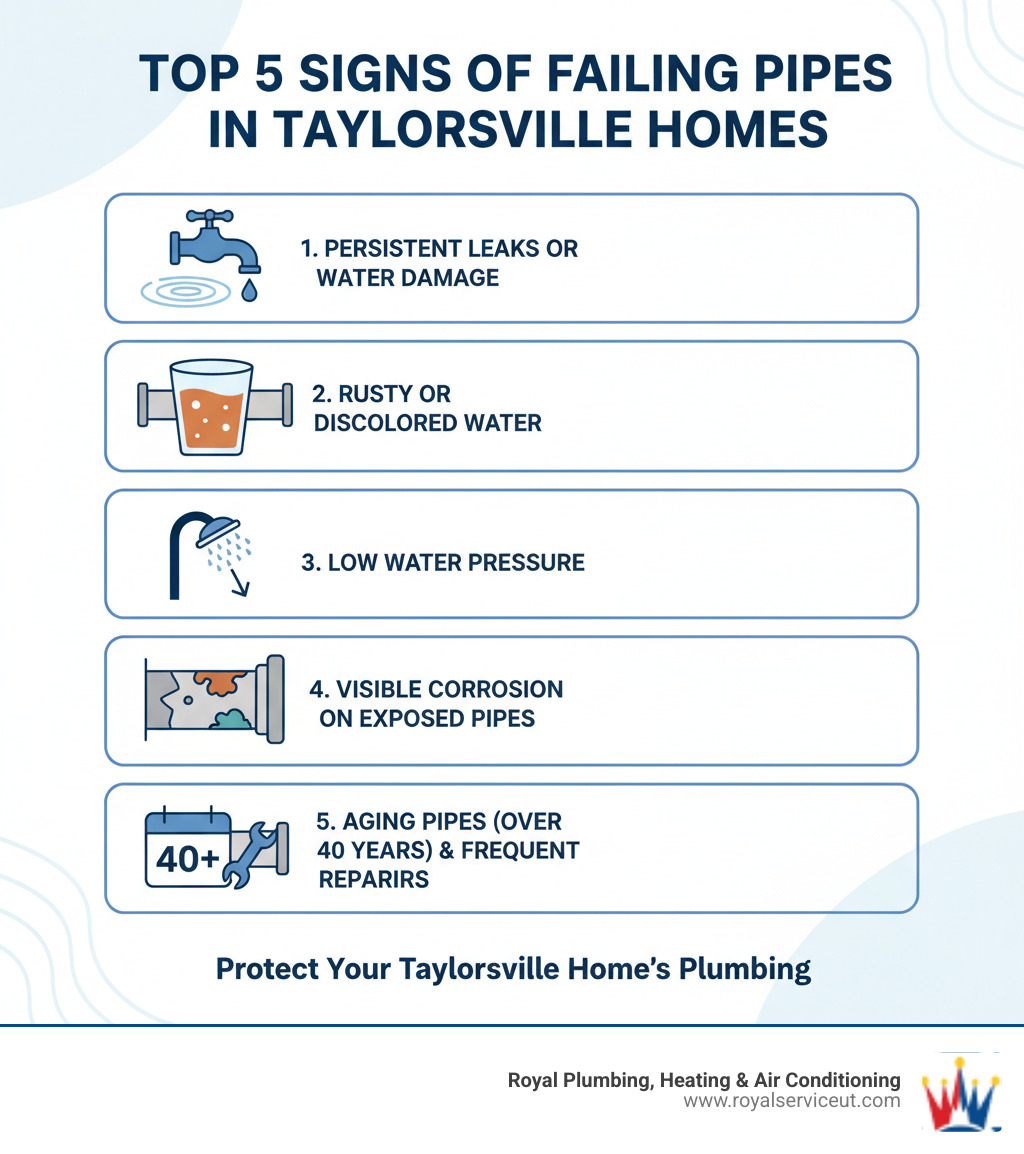 TOP 5 SIGNS OF FAILING PIPES IN TAYLORSVILLE HOMES

1. PERSISTENT LEAKS OR WATER DAMAGE

2. RUSTY OR DISCOLORED WATER

3. LOW WATER PRESSURE

4. VISIBLE CORROSION ON EXPOSED PIPES

40+

5. AGING PIPES (OVER 40 YEARS) & FREQUENT REPAIRS

Protect Your Taylorsville Home's Plumbing

Royal Plumbing, Heating & Air Conditioning
www.royalserviceut.com